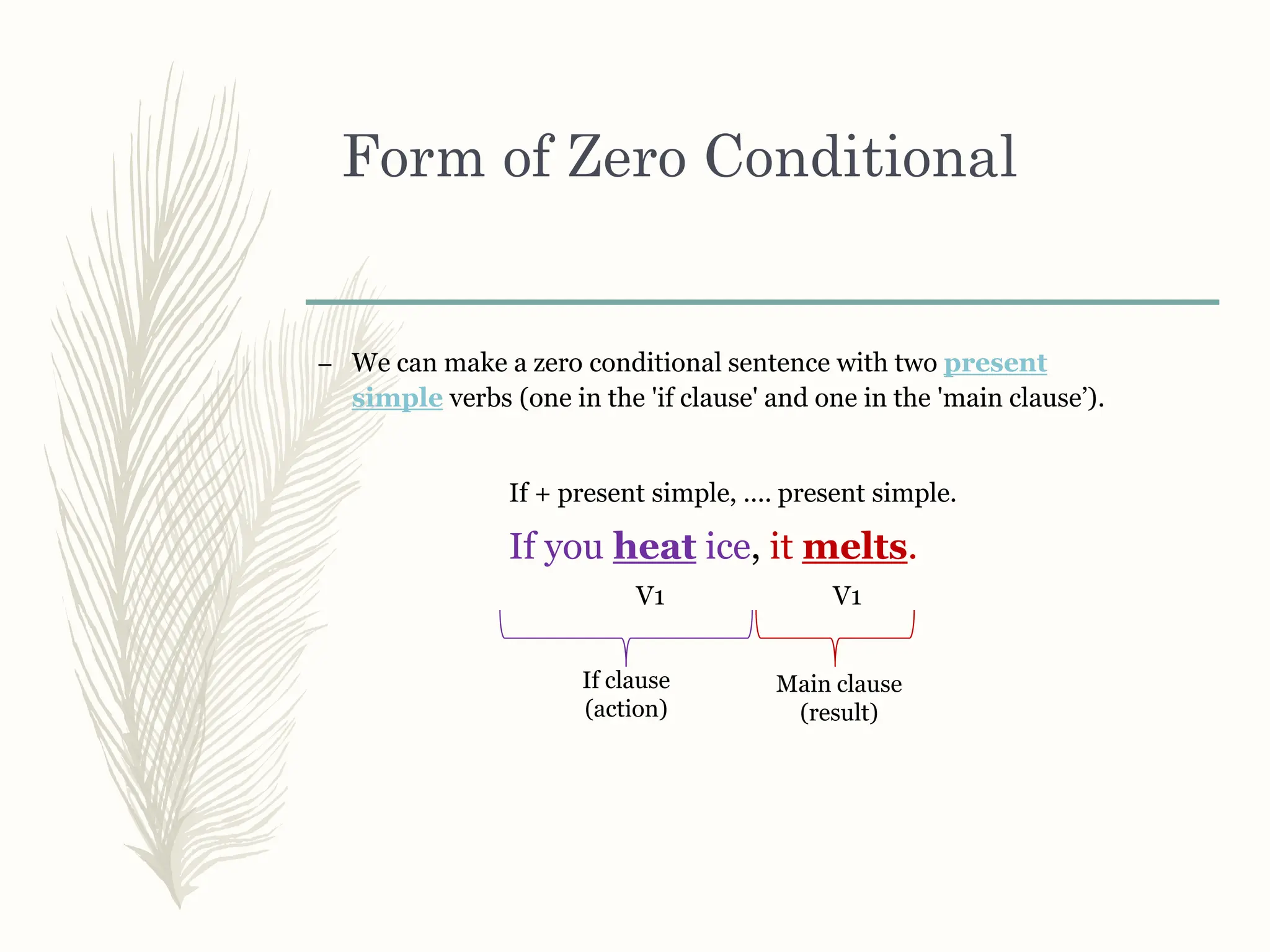 Form of Zero Conditional

– We can make a zero conditional sentence with two present simple verbs (one in the 'if clause' and one in the 'main clause’).

If + present simple, .... present simple.

If you heat ice, it melts.

V1

V1

If clause (action)

Main clause (result)